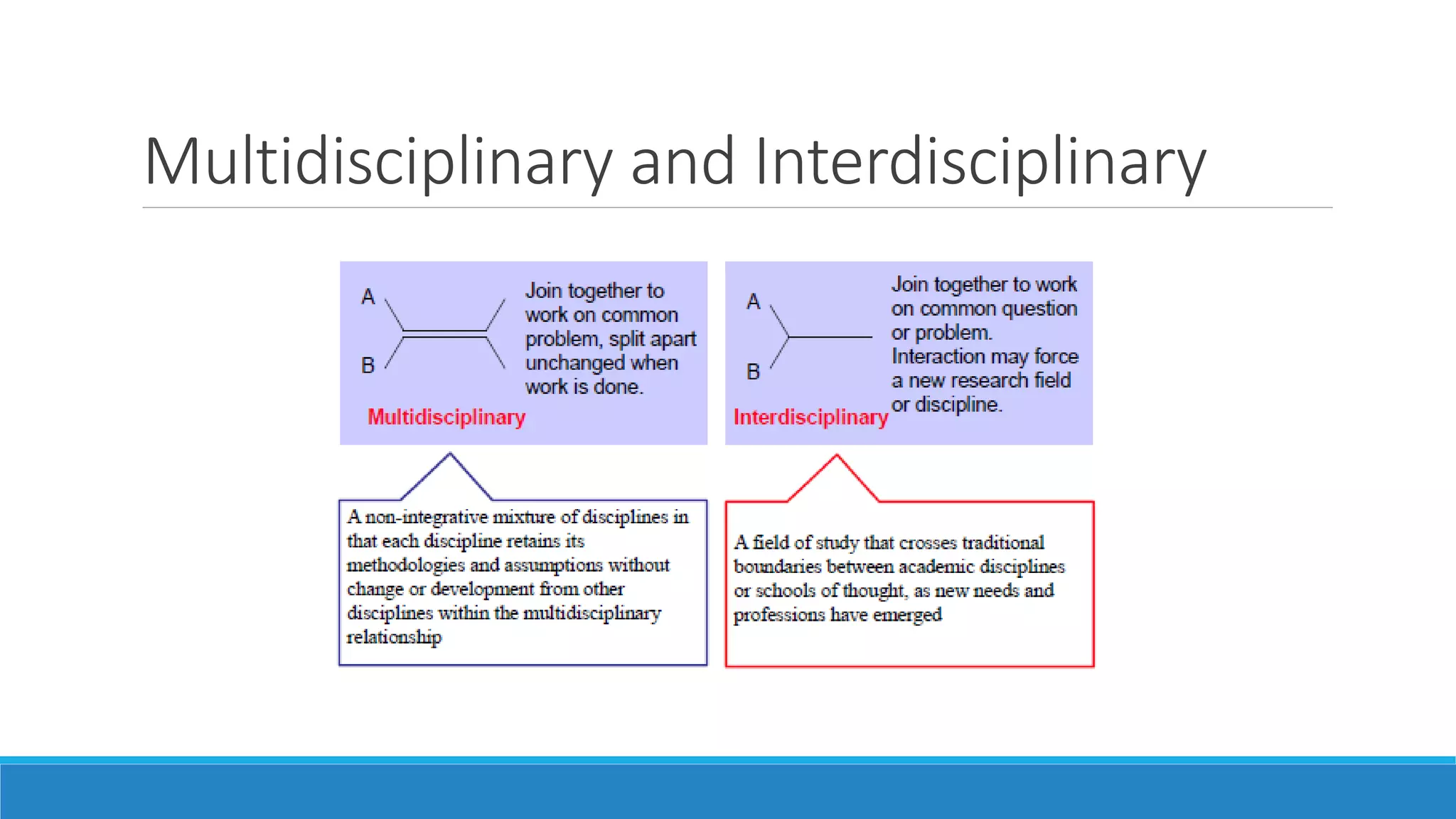 Multidisciplinary and Interdisciplinary

A

B

Join together to work on common problem, split apart unchanged when work is done.

Multidisciplinary

A

B

Join together to work on common question or problem. Interaction may force a new research field or discipline.

Interdisciplinary

A non-integrative mixture of disciplines in that each discipline retains its methodologies and assumptions without change or development from other disciplines within the multidisciplinary relationship

A field of study that crosses traditional boundaries between academic disciplines or schools of thought, as new needs and professions have emerged